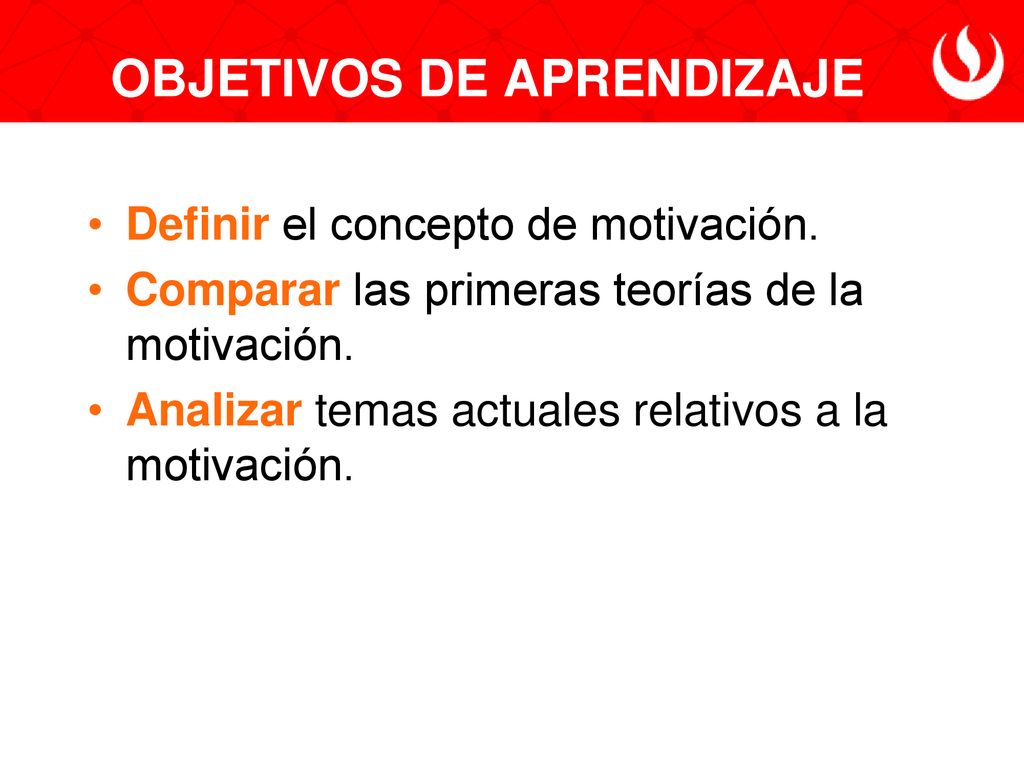 OBJETIVOS DE APRENDIZAJE

• Definir el concepto de motivación.
• Comparar las primeras teorías de la motivación.
• Analizar temas actuales relativos a la motivación.